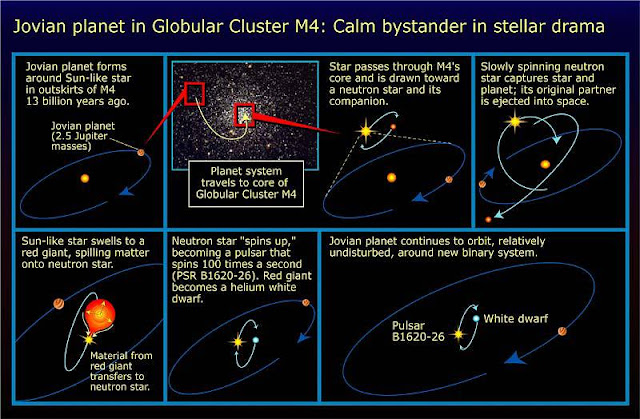 Jovian planet in Globular Cluster M4: Calm bystander in stellar drama

Jovian planet forms around Sun-like star in outskirts of M4 13 billion years ago.

Jovian planet (2.5 Jupiter masses)

Planet system travels to core of Globular Cluster M4

Star passes through M4's core and is drawn toward a neutron star and its companion.

Slowly spinning neutron star captures star and planet; its original partner is ejected into space.

Sun-like star swells to a red giant, spilling matter onto neutron star.

Material from red giant transfers to neutron star.

Neutron star "spins up," becoming a pulsar that spins 100 times a second (PSR B1620-26). Red giant becomes a helium white dwarf.

Jovian planet continues to orbit, relatively undisturbed, around new binary system.

Pulsar B1620-26

White dwarf